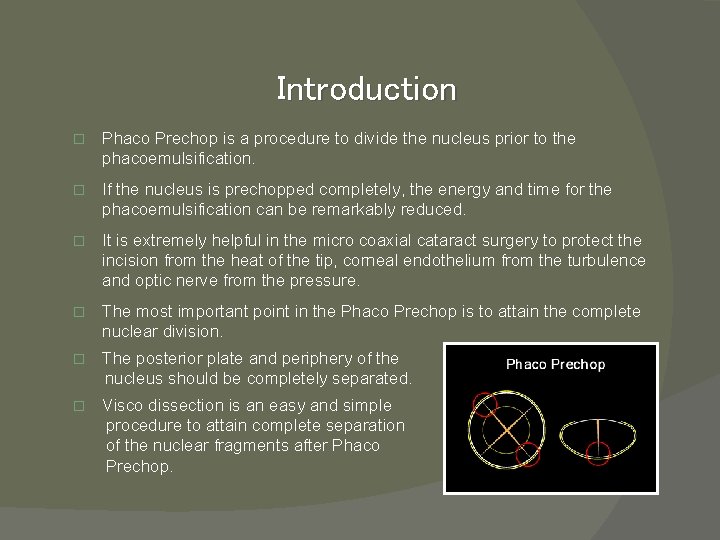 Introduction

□ Phaco Prechop is a procedure to divide the nucleus prior to the phacoemulsification.

□ If the nucleus is prechopped completely, the energy and time for the phacoemulsification can be remarkably reduced.

□ It is extremely helpful in the micro coaxial cataract surgery to protect the incision from the heat of the tip, corneal endothelium from the turbulence and optic nerve from the pressure.

□ The most important point in the Phaco Prechop is to attain the complete nuclear division.

□ The posterior plate and periphery of the nucleus should be completely separated.

□ Visco dissection is an easy and simple procedure to attain complete separation of the nuclear fragments after Phaco Prechop.

Phaco Prechop